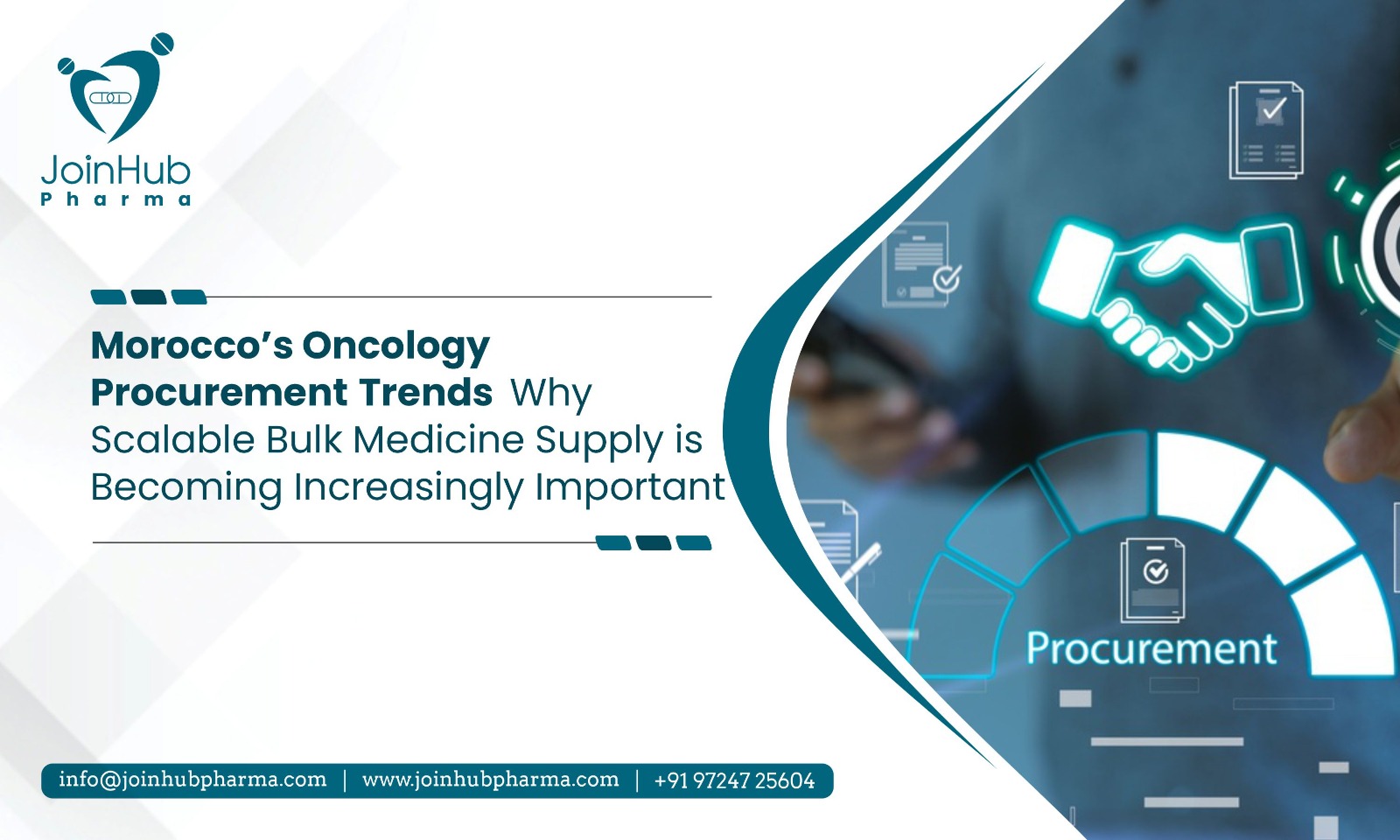 JoinHub
Pharma

Morocco's Oncology Procurement Trends Why Scalable Bulk Medicine Supply is Becoming Increasingly Important

Procurement

info@joinhubpharma.com | www.joinhubpharma.com | +91 97247 25604